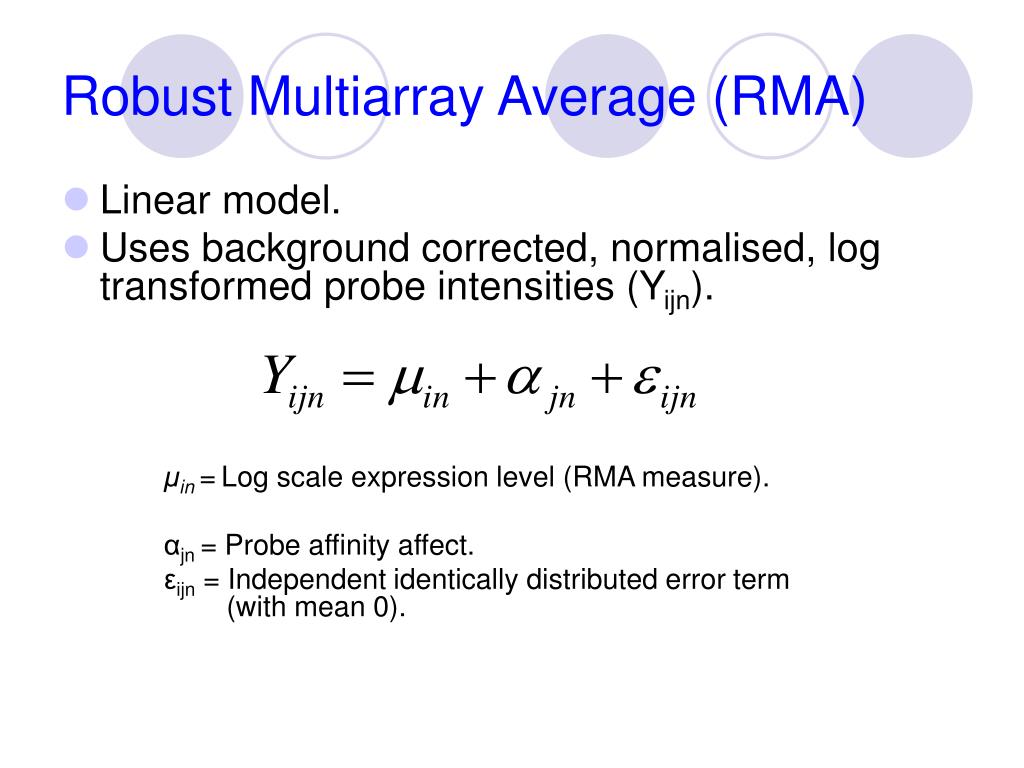 Robust Multiarray Average (RMA)

Linear model.

Uses background corrected, normalised, log transformed probe intensities ($Y_{ijn}$).

$Y_{ijn} = \mu_{in} + \alpha_{jn} + \varepsilon_{ijn}$

$\mu_{in}$ = Log scale expression level (RMA measure).

$\alpha_{jn}$ = Probe affinity affect.

$\varepsilon_{ijn}$ = Independent identically distributed error term (with mean 0).